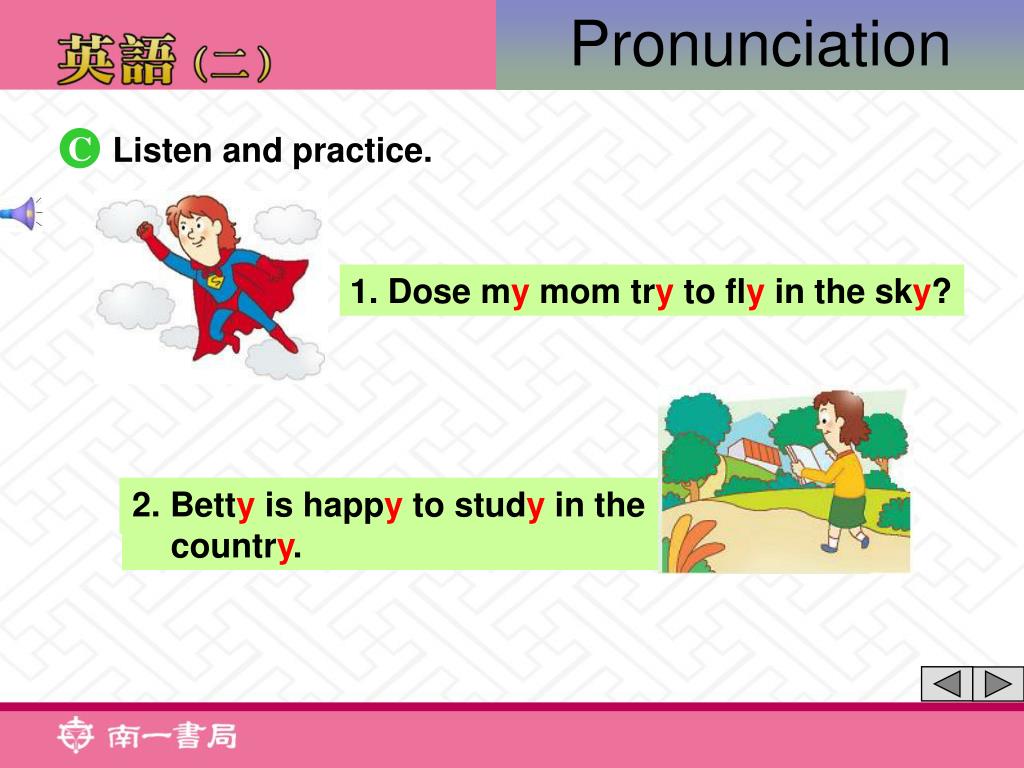 英語（二）

Pronunciation

C Listen and practice.

1. Dose my mom try to fly in the sky?

2. Betty is happy to study in the country.

南一書局